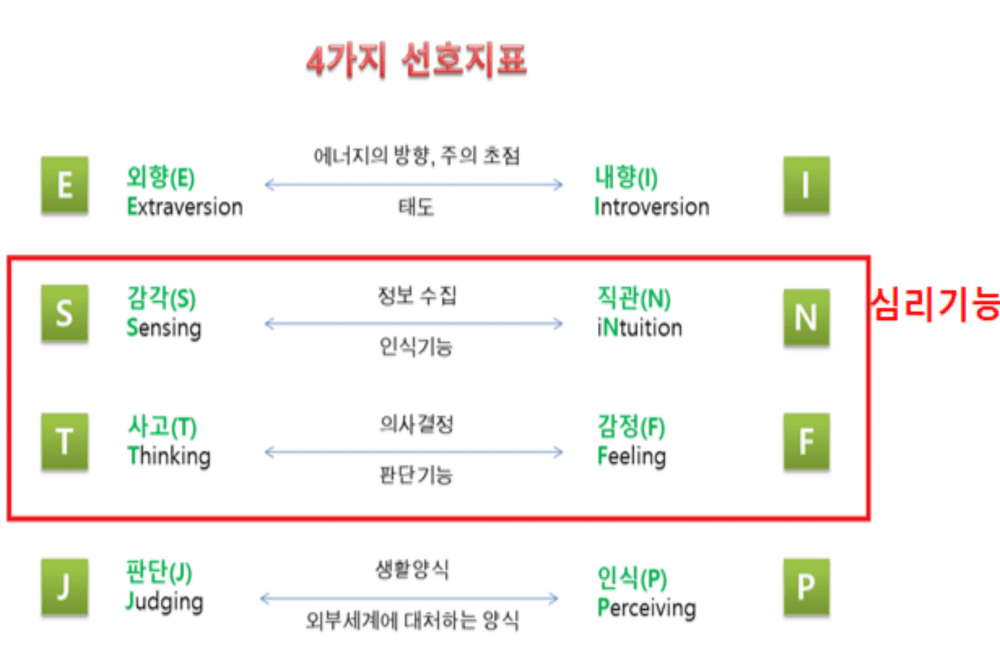 4가지 선호지표

E 외향(E) Extraversion 에너지의 방향, 주의 초점 태도 내향(I) Introversion I

S 감각(S) Sensing 정보 수집 인식기능 직관(N) iNtuition N

심리기능

T 사고(T) Thinking 의사결정 판단기능 감정(F) Feeling F

J 판단(J) Judging 생활양식 외부세계에 대처하는 양식 인식(P) Perceiving P